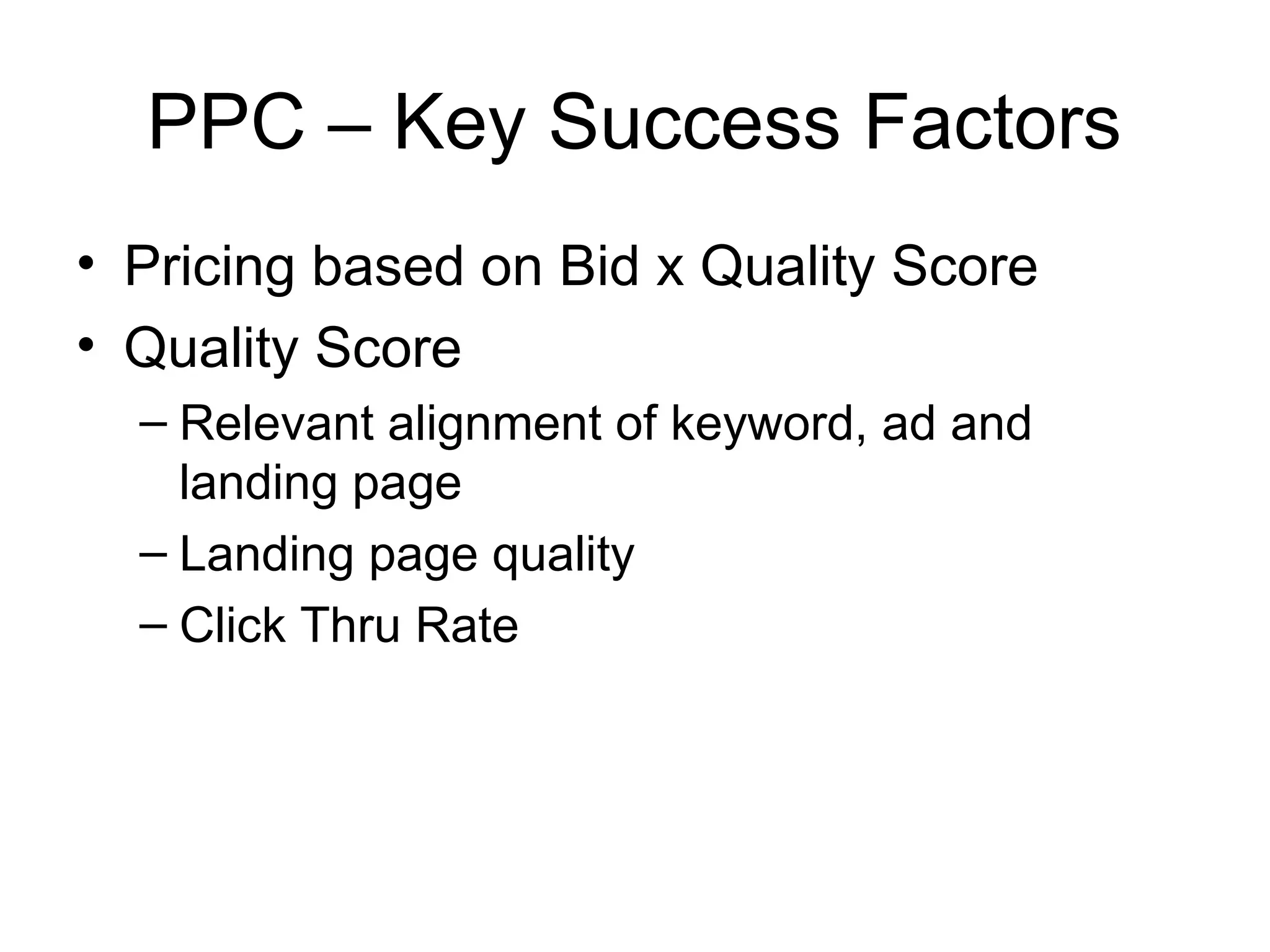 PPC – Key Success Factors

• Pricing based on Bid x Quality Score
• Quality Score
 – Relevant alignment of keyword, ad and landing page
 – Landing page quality
 – Click Thru Rate